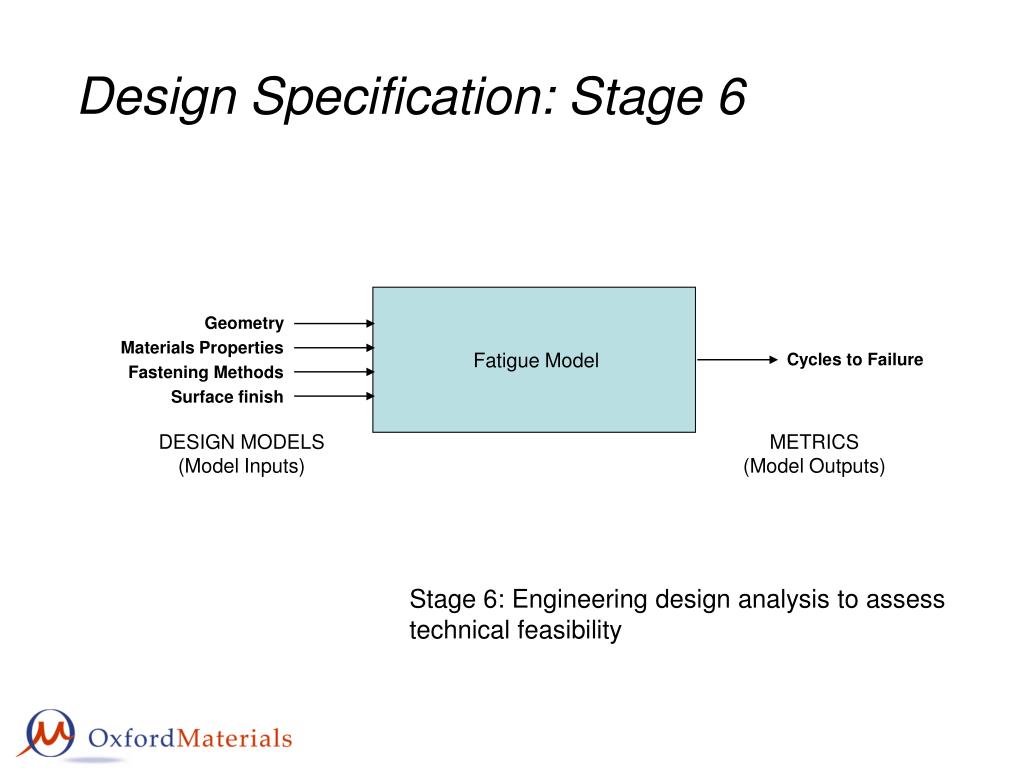 Design Specification: Stage 6

Geometry
Materials Properties
Fastening Methods
Surface finish

Fatigue Model

Cycles to Failure

DESIGN MODELS
(Model Inputs)

METRICS
(Model Outputs)

Stage 6: Engineering design analysis to assess technical feasibility

OxfordMaterials